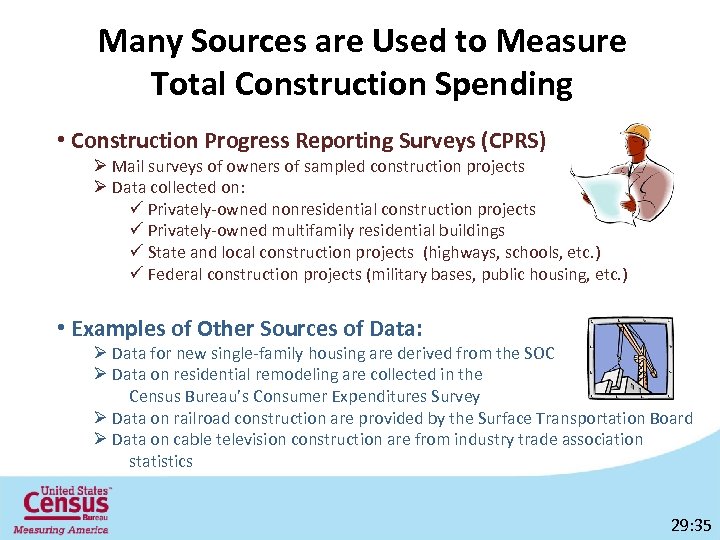 Many Sources are Used to Measure Total Construction Spending

• Construction Progress Reporting Surveys (CPRS)
➢ Mail surveys of owners of sampled construction projects
➢ Data collected on:
✓ Privately-owned nonresidential construction projects
✓ Privately-owned multifamily residential buildings
✓ State and local construction projects (highways, schools, etc.)
✓ Federal construction projects (military bases, public housing, etc.)

• Examples of Other Sources of Data:
➢ Data for new single-family housing are derived from the SOC
➢ Data on residential remodeling are collected in the Census Bureau's Consumer Expenditures Survey
➢ Data on railroad construction are provided by the Surface Transportation Board
➢ Data on cable television construction are from industry trade association statistics

United States™
Census
Bureau
Measuring America

29:35